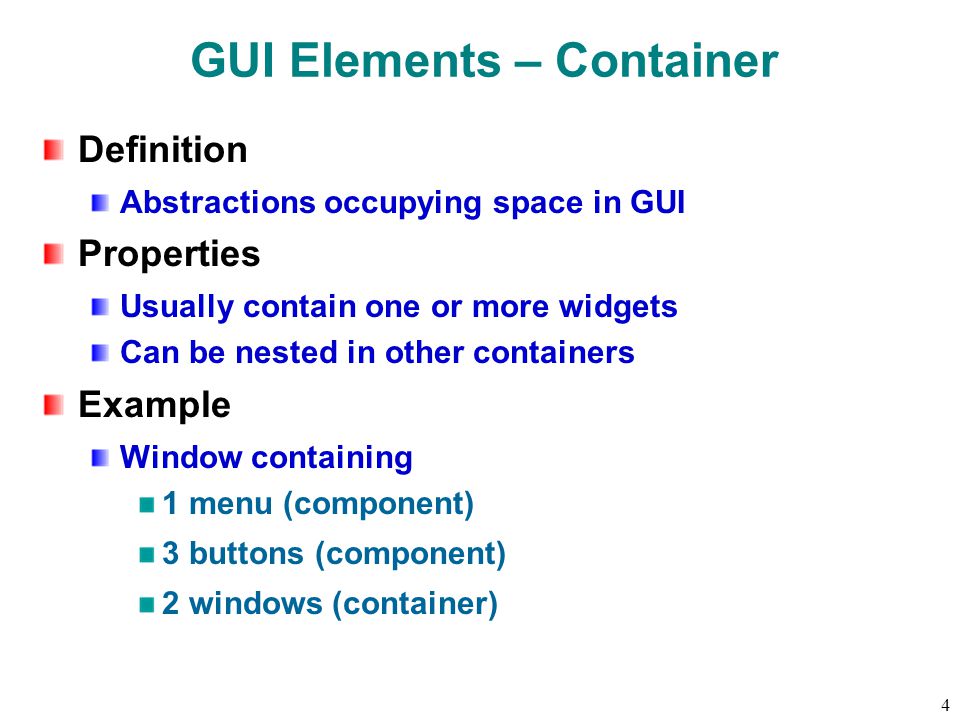 GUI Elements – Container

Definition

Abstractions occupying space in GUI

Properties

Usually contain one or more widgets

Can be nested in other containers

Example

Window containing

1 menu (component)

3 buttons (component)

2 windows (container)

4